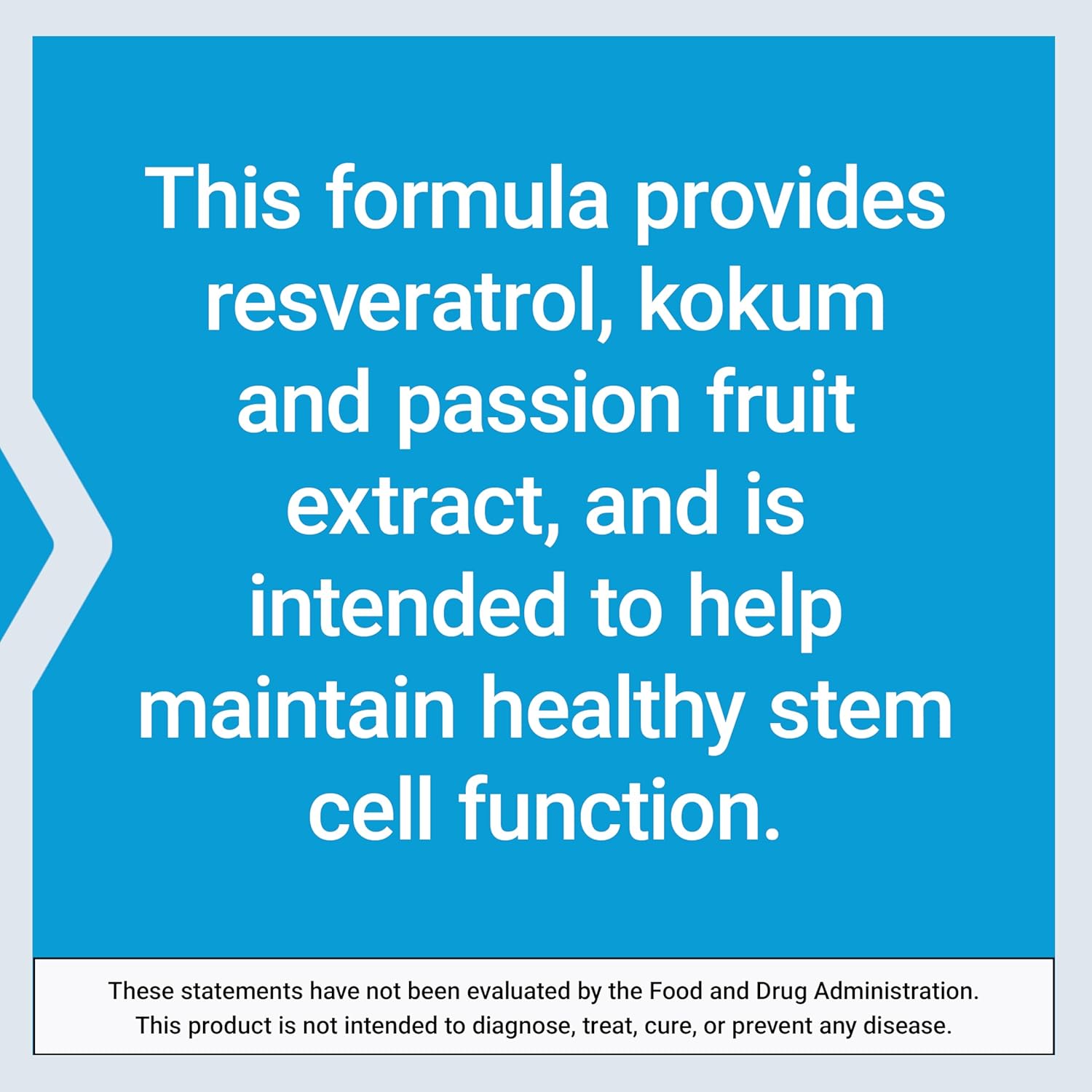 This formula provides resveratrol, kokum and passion fruit extract, and is intended to help maintain healthy stem cell function.

These statements have not been evaluated by the Food and Drug Administration. This product is not intended to diagnose, treat, cure, or prevent any disease.